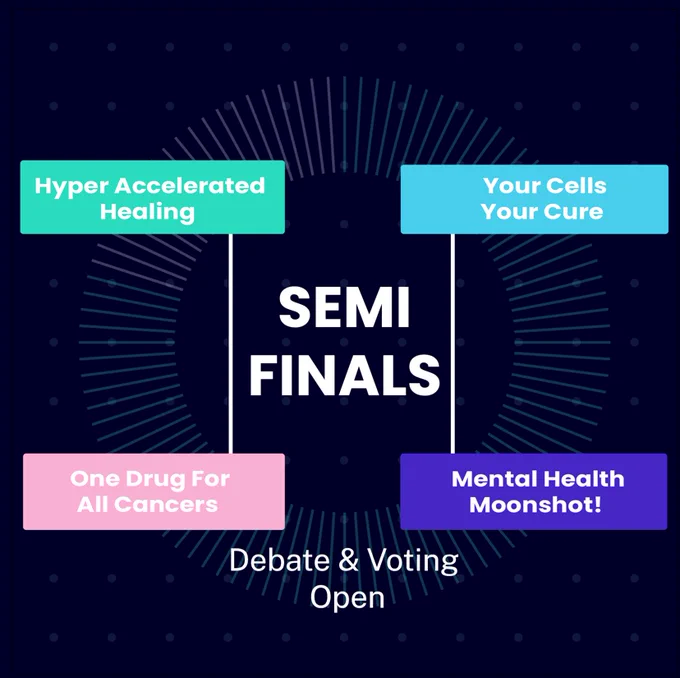 Hyper Accelerated Healing

Your Cells Your Cure

SEMI FINALS

One Drug For All Cancers

Mental Health Moonshot!

Debate & Voting Open